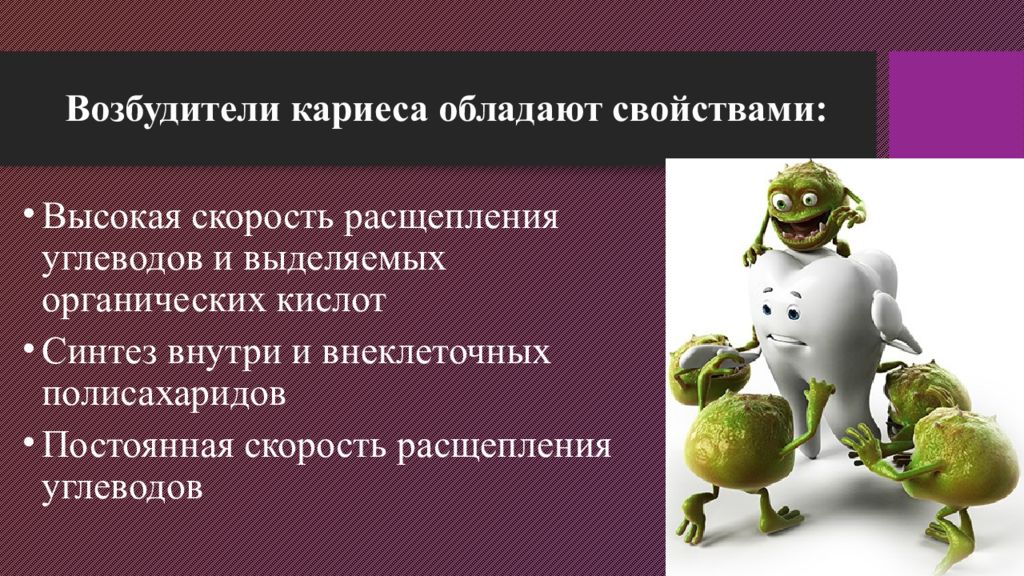 Возбудители кариеса обладают свойствами:

• Высокая скорость расщепления углеводов и выделяемых органических кислот

• Синтез внутри и внеклеточных полисахаридов

• Постоянная скорость расщепления углеводов